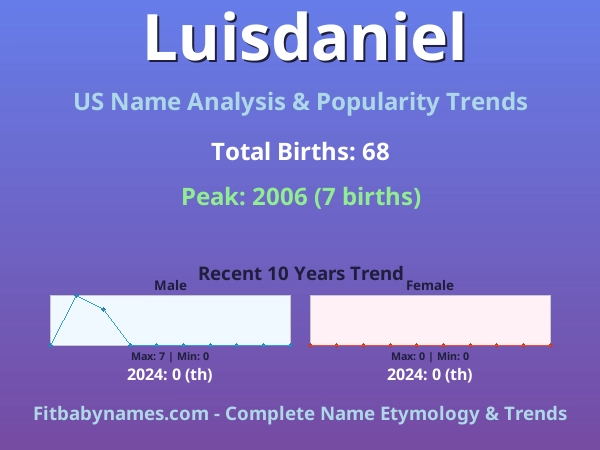 Luisdaniel

US Name Analysis & Popularity Trends

Total Births: 68

Peak: 2006 (7 births)

Recent 10 Years Trend

Male

Max: 7 | Min: 0

2024: 0 (th)

Female

Max: 0 | Min: 0

2024: 0 (th)

Fitbabynames.com - Complete Name Etymology & Trends